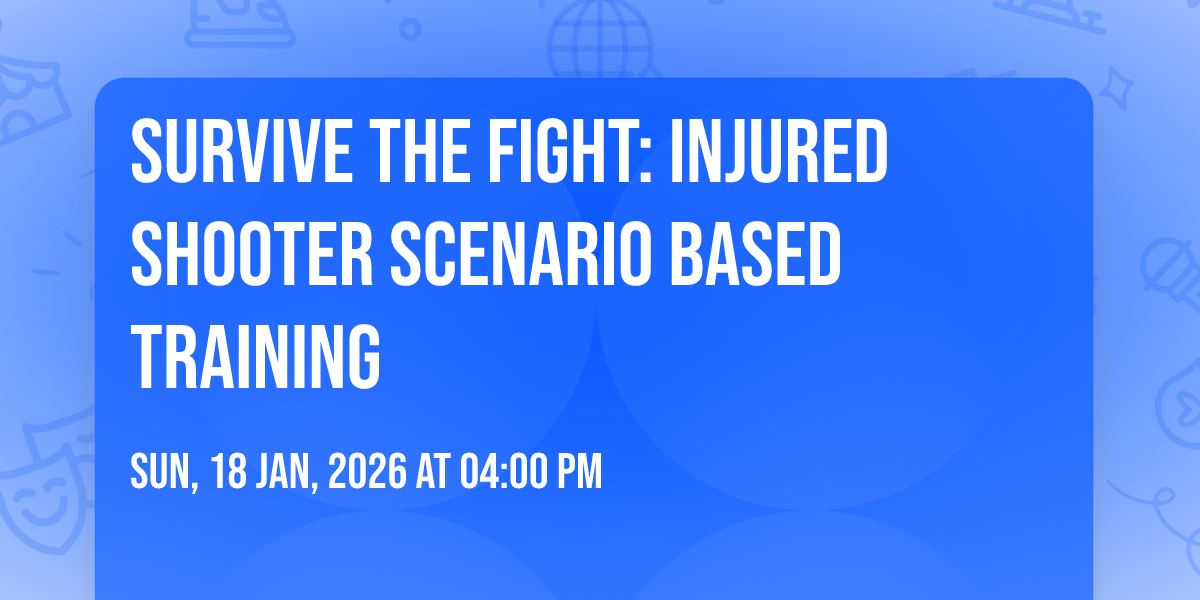 SURVIVE THE FIGHT: INJURED SHOOTER SCENARIO BASED TRAINING

SUN, 18 JAN, 2026 AT 04:00 PM